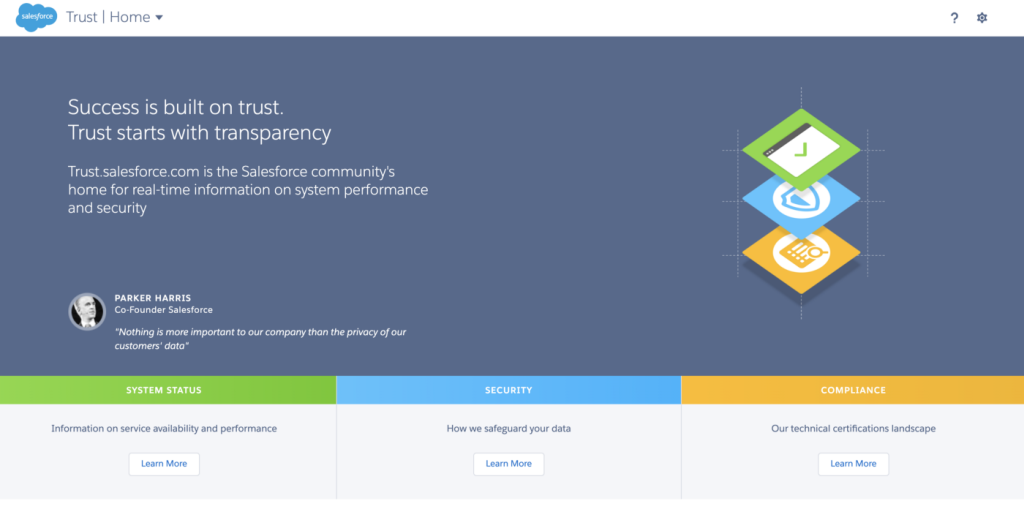 salesforce Trust | Home

?

Success is built on trust.
Trust starts with transparency

Trust.salesforce.com is the Salesforce community's home for real-time information on system performance and security

PARKER HARRIS
Co-Founder Salesforce

"Nothing is more important to our company than the privacy of our customers' data"

SYSTEM STATUS

Information on service availability and performance

Learn More

SECURITY

How we safeguard your data

Learn More

COMPLIANCE

Our technical certifications landscape

Learn More